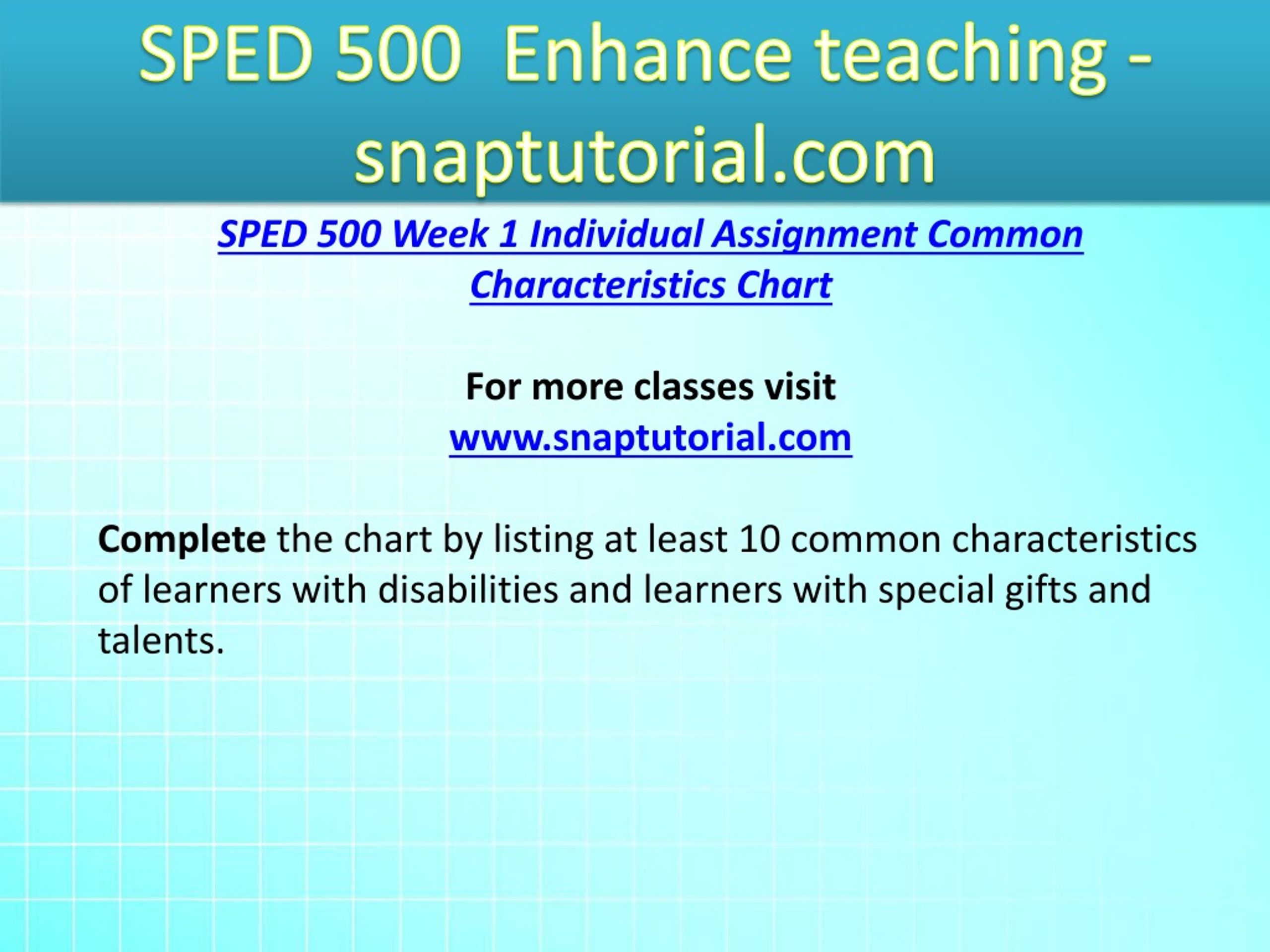 SPED 500  Enhance teaching - snaptutorial.com

SPED 500 Week 1 Individual Assignment Common Characteristics Chart

For more classes visit
www.snaptutorial.com

Complete the chart by listing at least 10 common characteristics of learners with disabilities and learners with special gifts and talents.